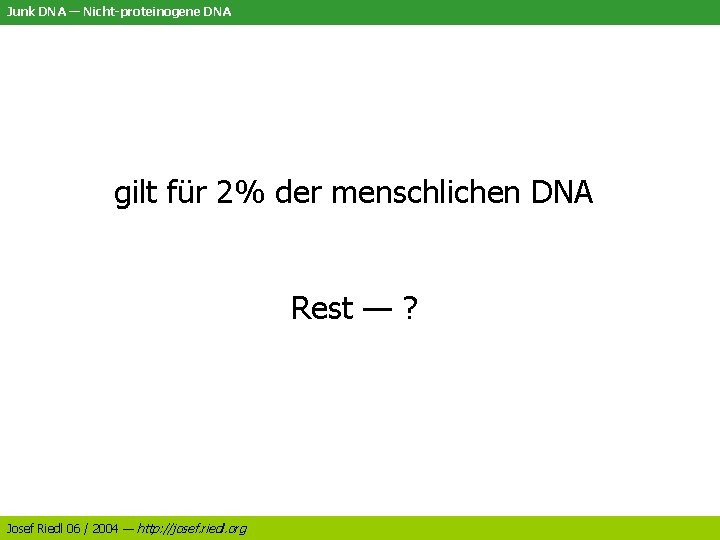 Junk DNA — Nicht-proteinogene DNA

gilt für 2% der menschlichen DNA

Rest — ?

Josef Riedl 06 / 2004 — http://josef.riedl.org